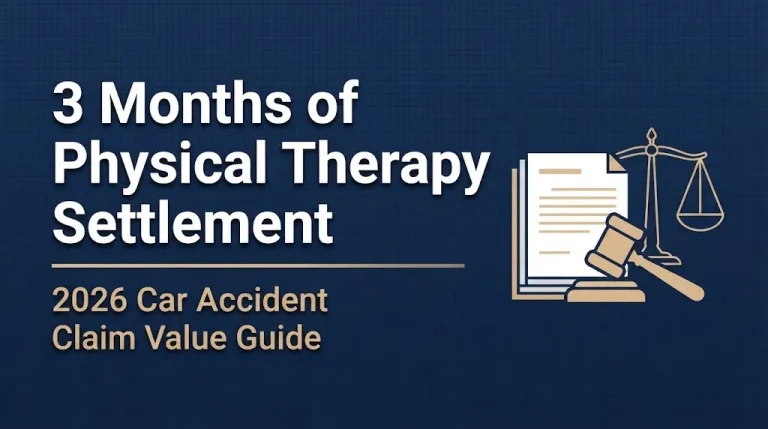 3 Months of Physical Therapy Settlement

2026 Car Accident Claim Value Guide